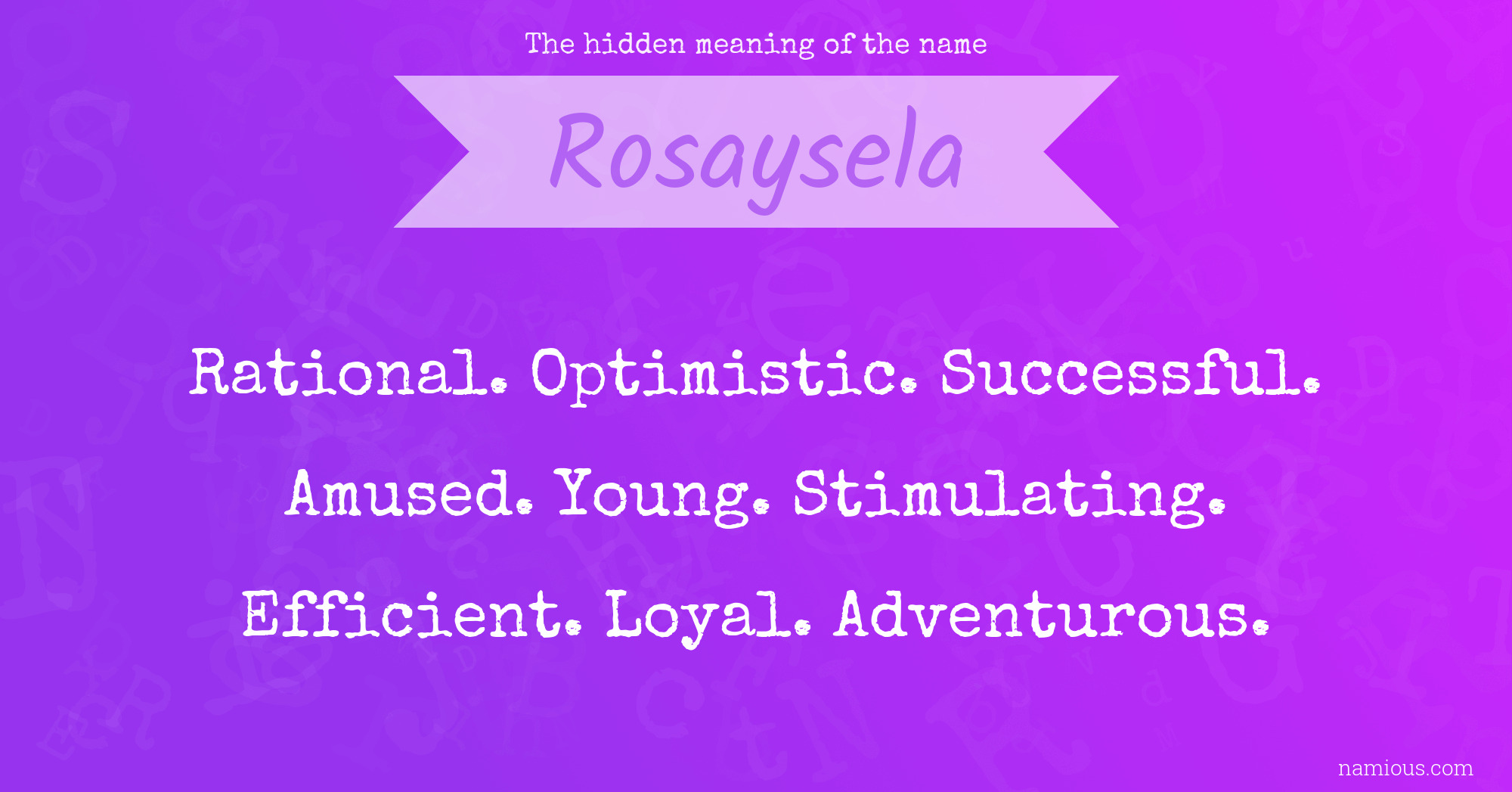 The hidden meaning of the name

Rosaysela

Rational. Optimistic. Successful. Amused. Young. Stimulating. Efficient. Loyal. Adventurous.

namious.com